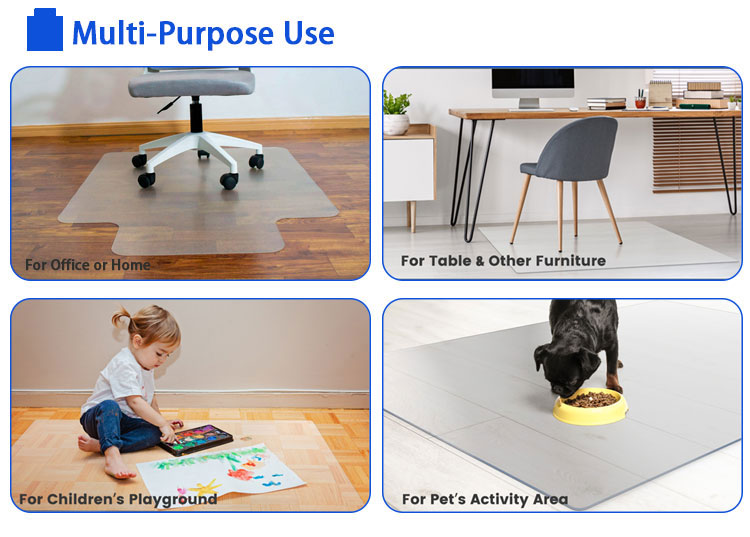 Multi-Purpose Use

For Office or Home

For Table & Other Furniture

For Children's Playground

For Pet's Activity Area